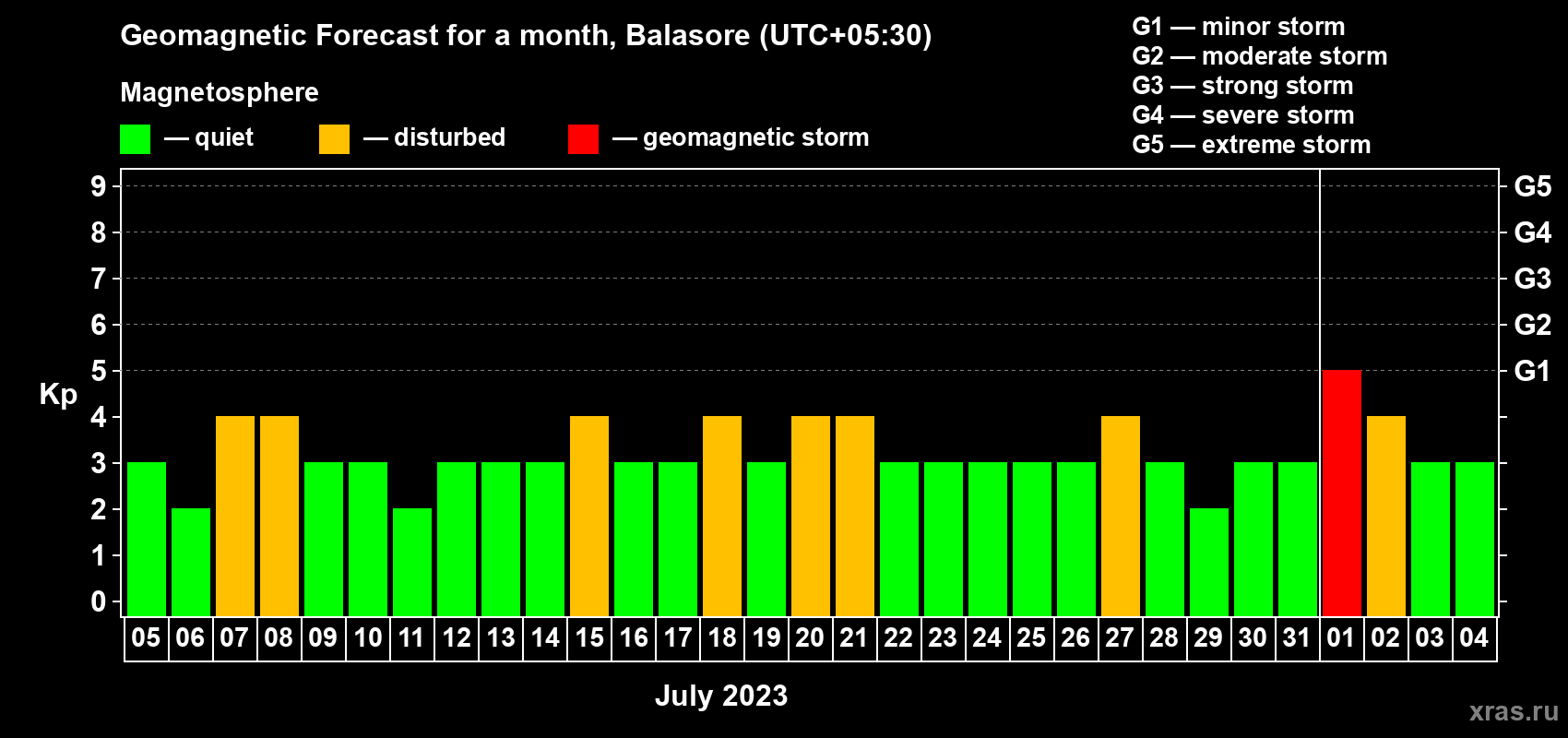 Geomagnetic Forecast for a month, Balasore (UTC+05:30)

Magnetosphere

— quiet — disturbed — geomagnetic storm

G1 — minor storm
G2 — moderate storm
G3 — strong storm
G4 — severe storm
G5 — extreme storm

Kp

9
8
7
6
5
4
3
2
1
0

G5
G4
G3
G2
G1

05 06 07 08 09 10 11 12 13 14 15 16 17 18 19 20 21 22 23 24 25 26 27 28 29 30 31 01 02 03 04

July 2023

xras.ru